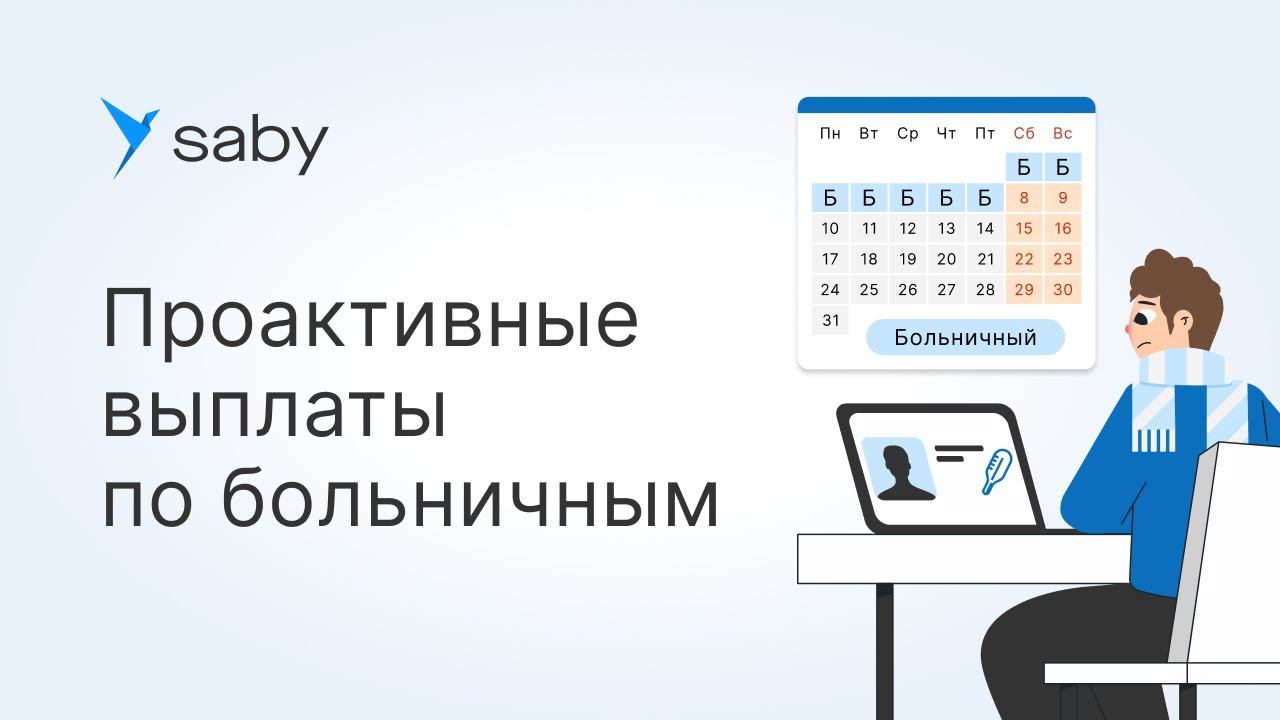 saby

Проактивные выплаты по больничным

| Пн | Вт | Ср | Чт | Пт | Сб | Вс |
|---|---|---|---|---|---|---|
| | | | | | Б | Б |
| Б | Б | Б | Б | Б | 8 | 9 |
| 10 | 11 | 12 | 13 | 14 | 15 | 16 |
| 17 | 18 | 19 | 20 | 21 | 22 | 23 |
| 24 | 25 | 26 | 27 | 28 | 29 | 30 |
| 31 | | | | | | |

Больничный